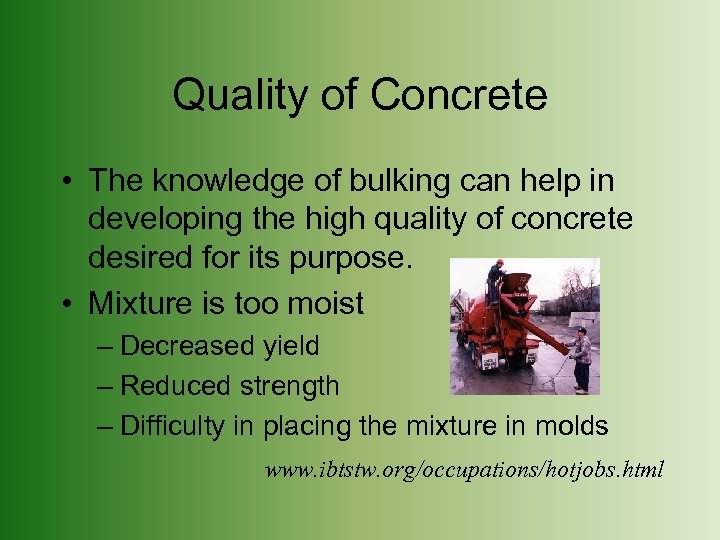 Quality of Concrete

• The knowledge of bulking can help in developing the high quality of concrete desired for its purpose.

• Mixture is too moist
– Decreased yield
– Reduced strength
– Difficulty in placing the mixture in molds

www.ibtstw.org/occupations/hotjobs.html